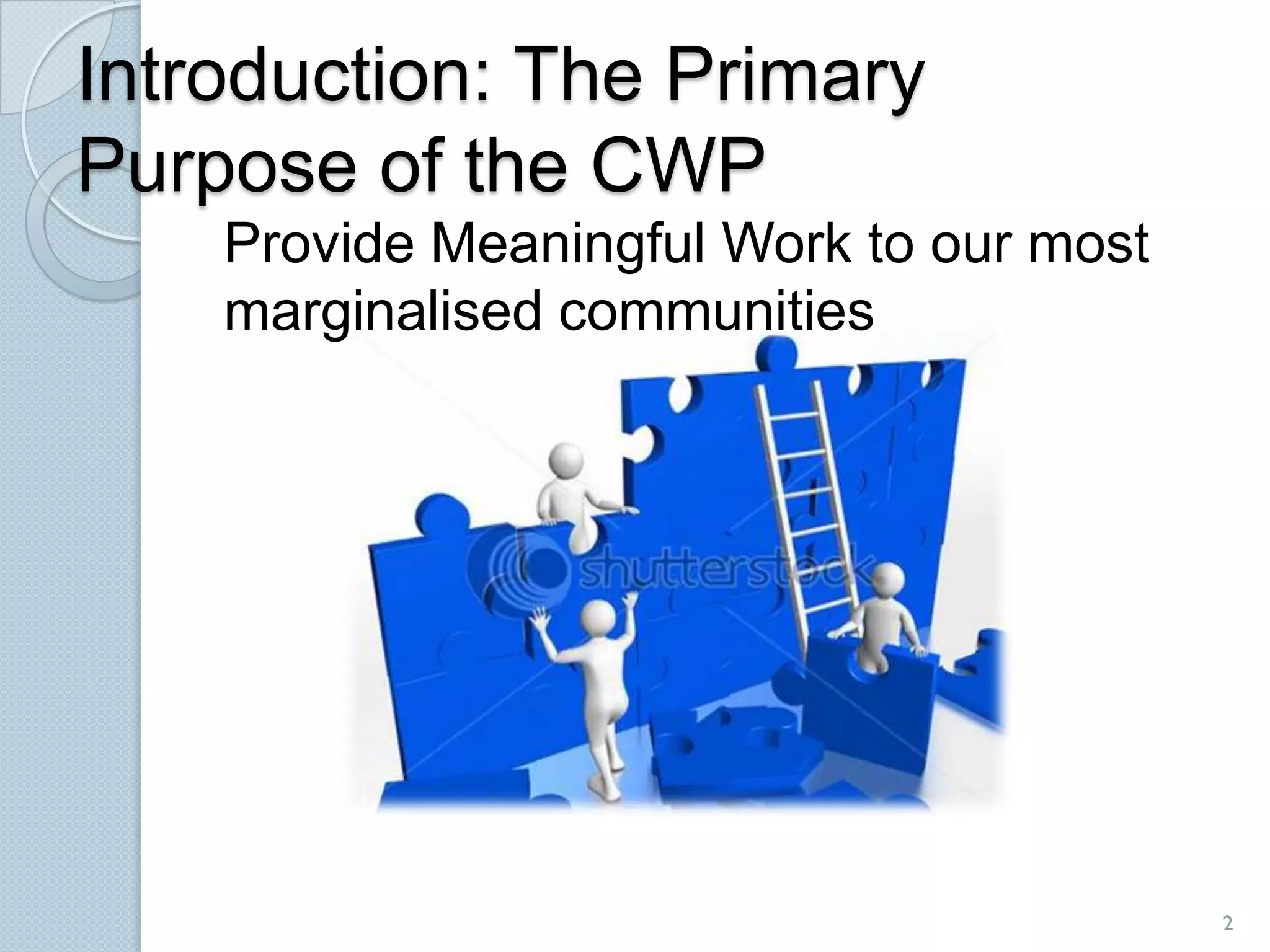 Introduction: The Primary Purpose of the CWP

Provide Meaningful Work to our most marginalised communities

shutterstock

2